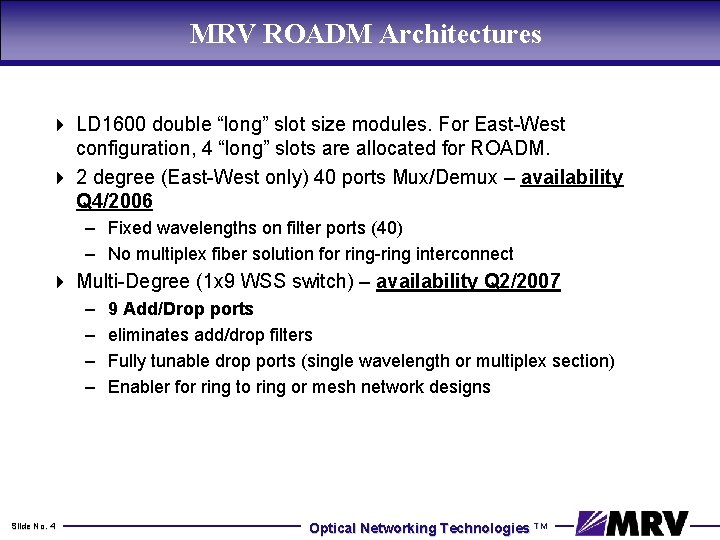 MRV ROADM Architectures

LD1600 double “long” slot size modules. For East-West configuration, 4 “long” slots are allocated for ROADM.

2 degree (East-West only) 40 ports Mux/Demux – availability Q4/2006

– Fixed wavelengths on filter ports (40)

– No multiplex fiber solution for ring-ring interconnect

Multi-Degree (1x9 WSS switch) – availability Q2/2007

– 9 Add/Drop ports

– eliminates add/drop filters

– Fully tunable drop ports (single wavelength or multiplex section)

– Enabler for ring to ring or mesh network designs

Slide No. 4

Optical Networking Technologies ™

MRV